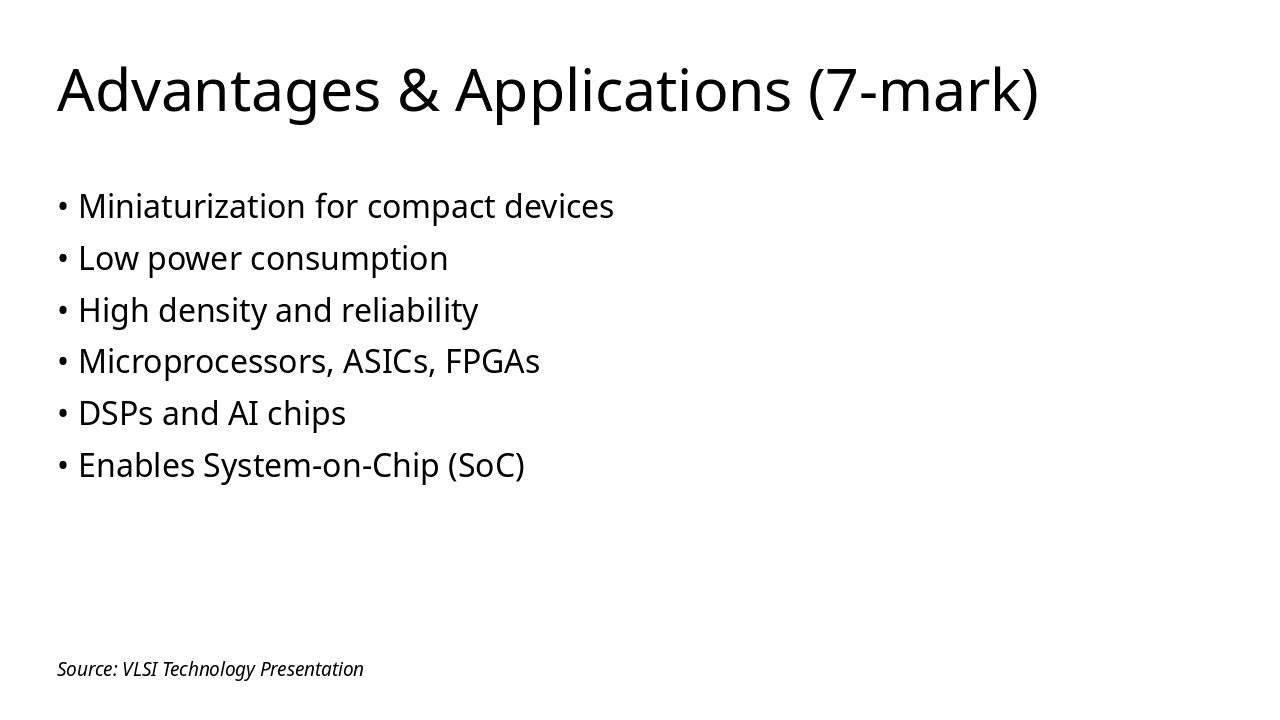 Advantages & Applications (7-mark)

• Miniaturization for compact devices
• Low power consumption
• High density and reliability
• Microprocessors, ASICs, FPGAs
• DSPs and AI chips
• Enables System-on-Chip (SoC)

Source: VLSI Technology Presentation